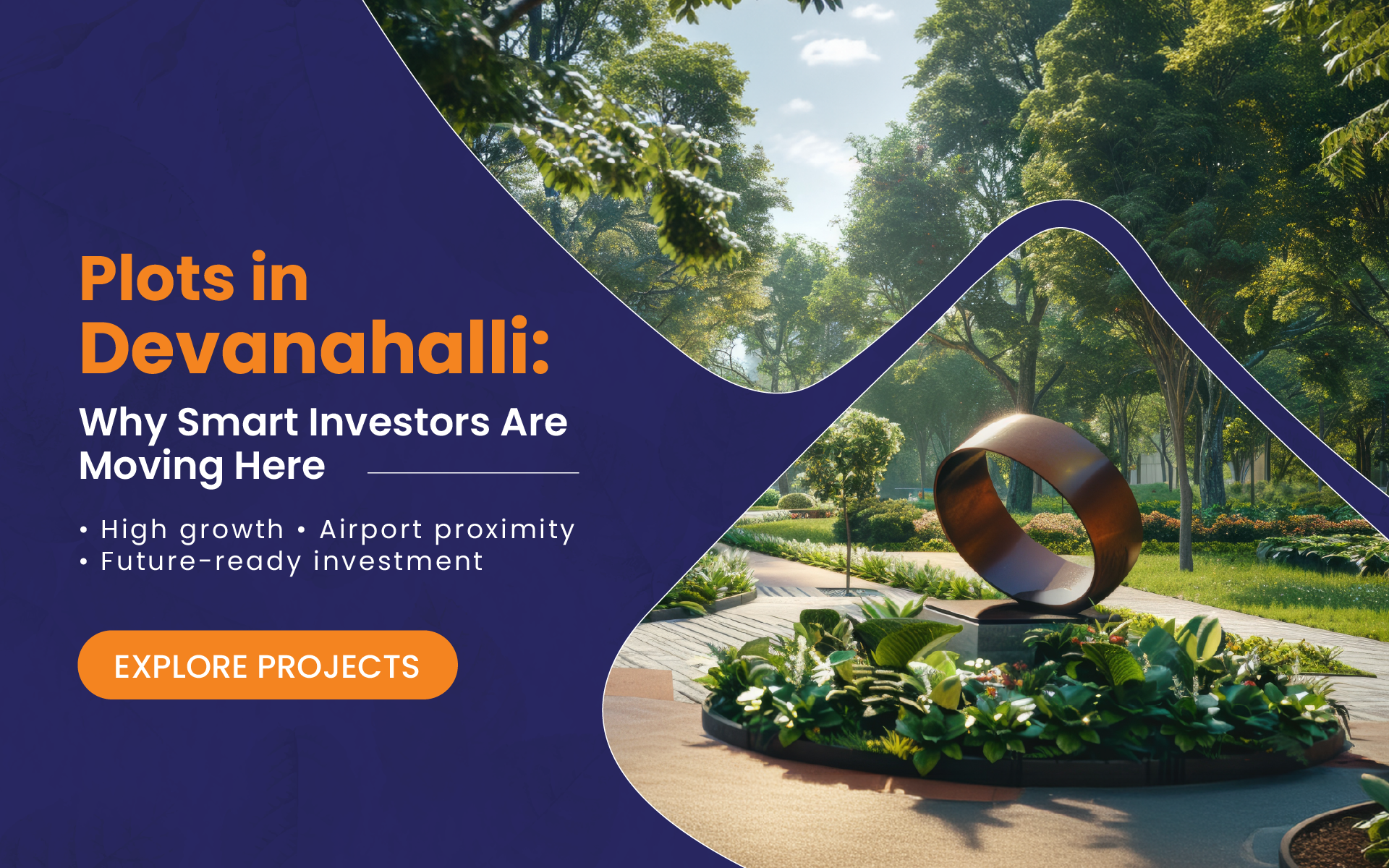 Plots in Devanahalli:

Why Smart Investors Are Moving Here

• High growth • Airport proximity
• Future-ready investment

EXPLORE PROJECTS